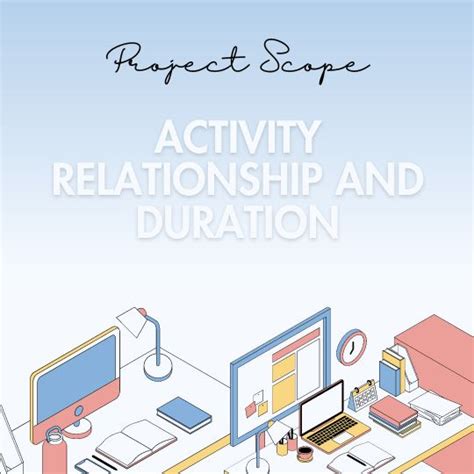 Project Scope

ACTIVITY RELATIONSHIP AND DURATION